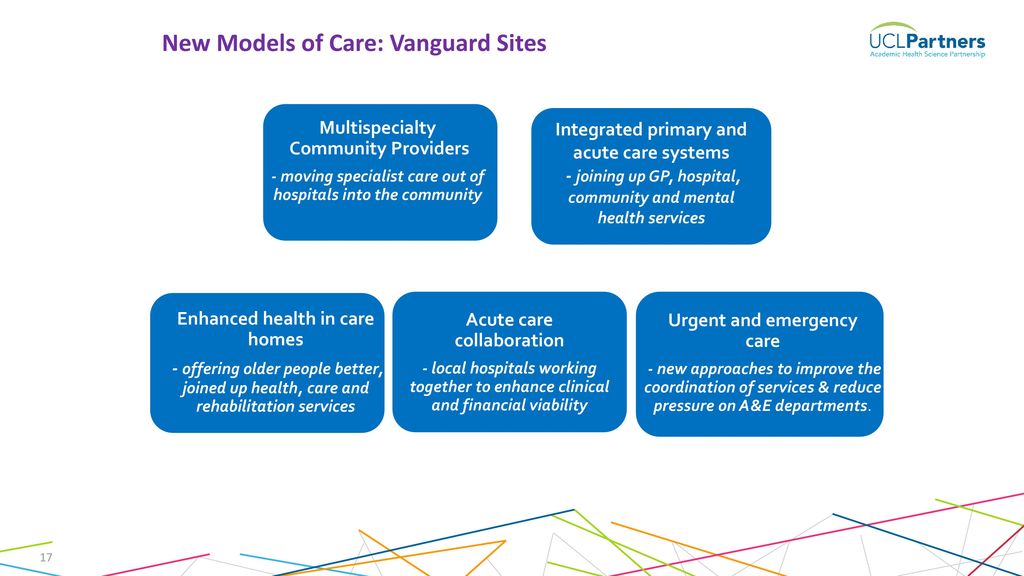 New Models of Care: Vanguard Sites

UCLPartners
Academic Health Science Partnership

Multispecialty Community Providers

- moving specialist care out of hospitals into the community

Integrated primary and acute care systems

- joining up GP, hospital, community and mental health services

Enhanced health in care homes

- offering older people better, joined up health, care and rehabilitation services

Acute care collaboration

- local hospitals working together to enhance clinical and financial viability

Urgent and emergency care

- new approaches to improve the coordination of services & reduce pressure on A&E departments.

17